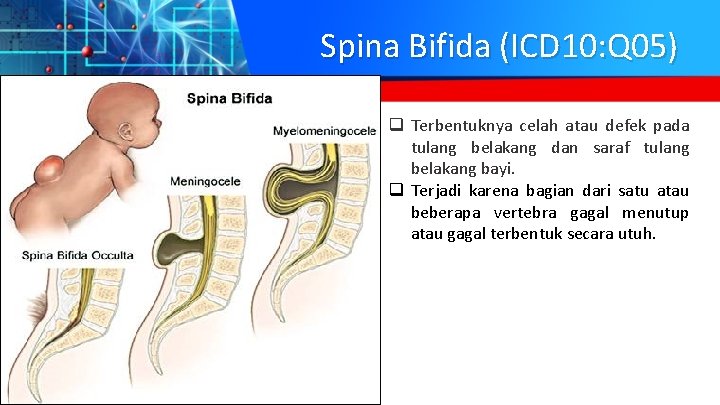 Spina Bifida (ICD10:Q05)

Spina Bifida

Myelomeningocele

Meningocele

Spina Bifida Occulta

❑ Terbentuknya celah atau defek pada tulang belakang dan saraf tulang belakang bayi.

❑ Terjadi karena bagian dari satu atau beberapa vertebra gagal menutup atau gagal terbentuk secara utuh.